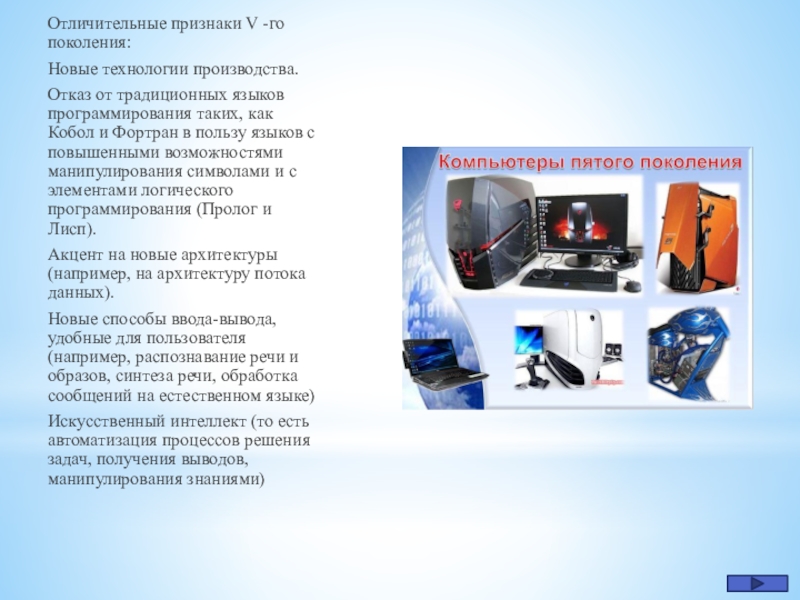 Отличительные признаки V -го поколения:

Новые технологии производства.

Отказ от традиционных языков программирования таких, как Кобол и Фортран в пользу языков с повышенными возможностями манипулирования символами и с элементами логического программирования (Пролог и Лисп).

Акцент на новые архитектуры (например, на архитектуру потока данных).

Новые способы ввода-вывода, удобные для пользователя (например, распознавание речи и образов, синтеза речи, обработка сообщений на естественном языке)

Искусственный интеллект (то есть автоматизация процессов решения задач, получения выводов, манипулирования знаниями)

Компьютеры пятого поколения